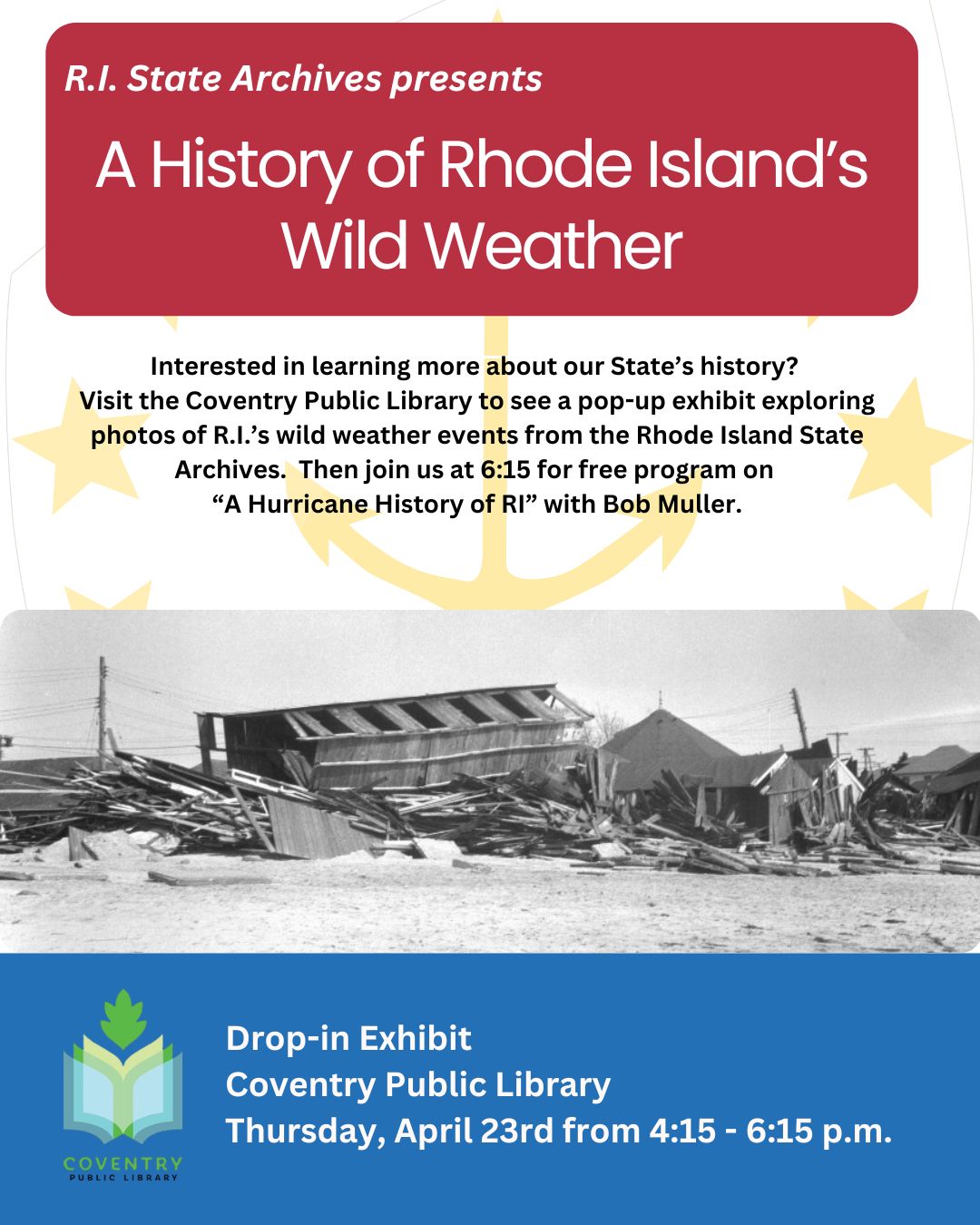 R.I. State Archives presents

A History of Rhode Island's Wild Weather

Interested in learning more about our State's history? Visit the Coventry Public Library to see a pop-up exhibit exploring photos of R.I.'s wild weather events from the Rhode Island State Archives. Then join us at 6:15 for free program on "A Hurricane History of RI" with Bob Muller.

COVENTRY
PUBLIC LIBRARY

Drop-in Exhibit
Coventry Public Library
Thursday, April 23rd from 4:15 - 6:15 p.m.